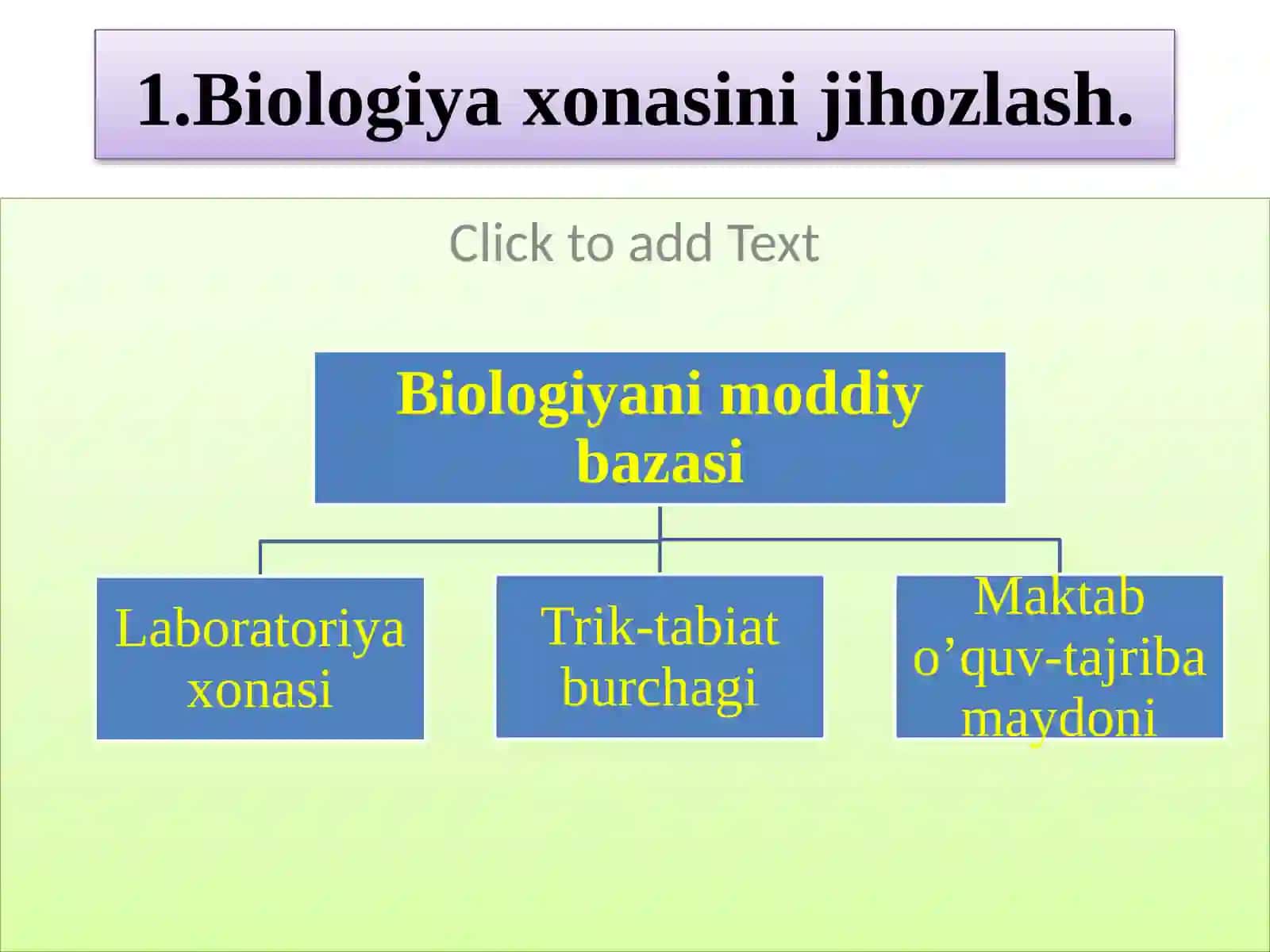 1.Biologiya xonasini jihozlash.

Click to add Text

Biologiyani moddiy bazasi

Laboratoriya xonasi

Trik-tabiat burchagi

Maktab o’quv-tajriba maydoni